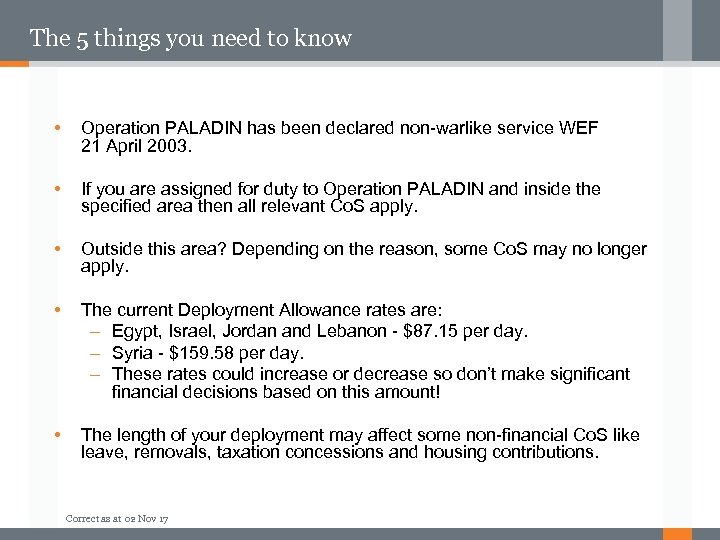 The 5 things you need to know

• Operation PALADIN has been declared non-warlike service WEF 21 April 2003.

• If you are assigned for duty to Operation PALADIN and inside the specified area then all relevant CoS apply.

• Outside this area? Depending on the reason, some CoS may no longer apply.

• The current Deployment Allowance rates are:
– Egypt, Israel, Jordan and Lebanon - \$87.15 per day.
– Syria - \$159.58 per day.
– These rates could increase or decrease so don't make significant financial decisions based on this amount!

• The length of your deployment may affect some non-financial CoS like leave, removals, taxation concessions and housing contributions.

Correct as at 02 Nov 17